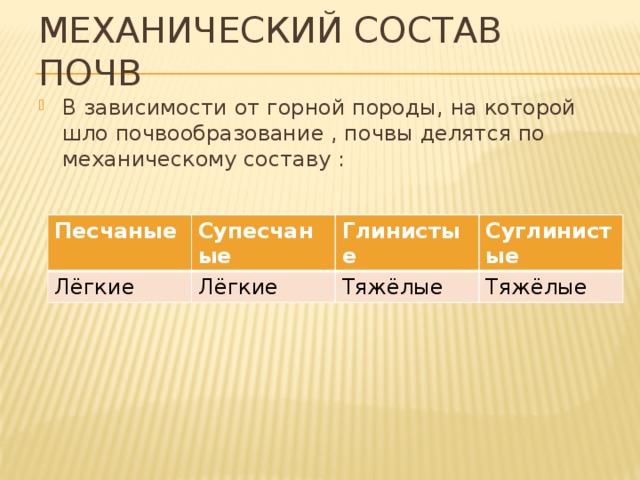 МЕХАНИЧЕСКИЙ СОСТАВ ПОЧВ

В зависимости от горной породы, на которой шло почвообразование , почвы делятся по механическому составу :

| Песчаные | Супесчаные | Глинистые | Суглинистые |
|---|---|---|---|
| Лёгкие | Лёгкие | Тяжёлые | Тяжёлые |